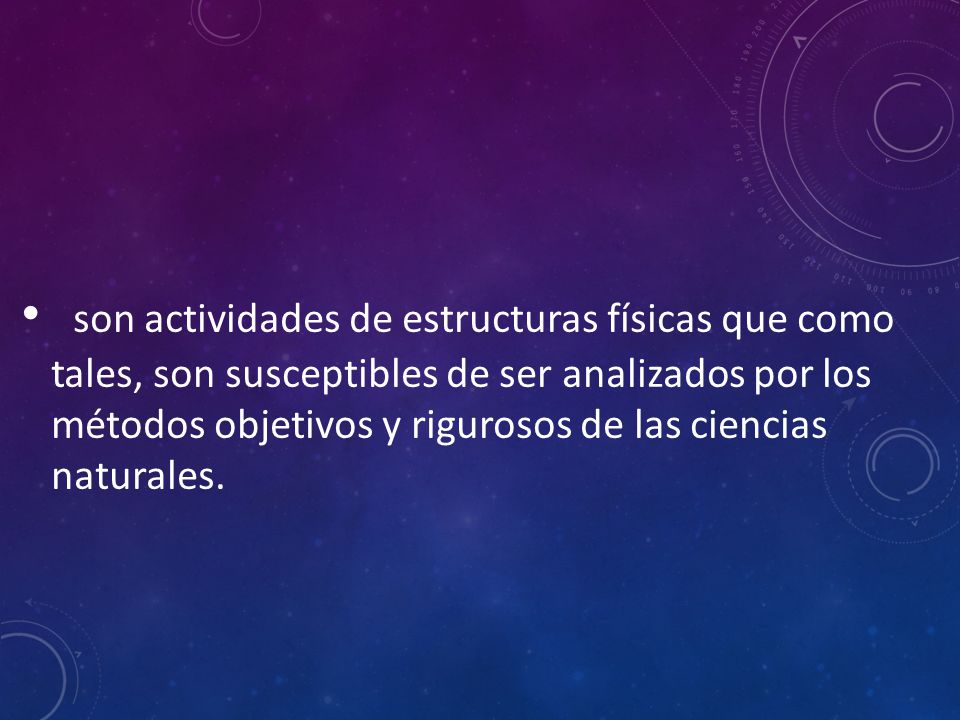 • son actividades de estructuras físicas que como tales, son susceptibles de ser analizados por los métodos objetivos y rigurosos de las ciencias naturales.